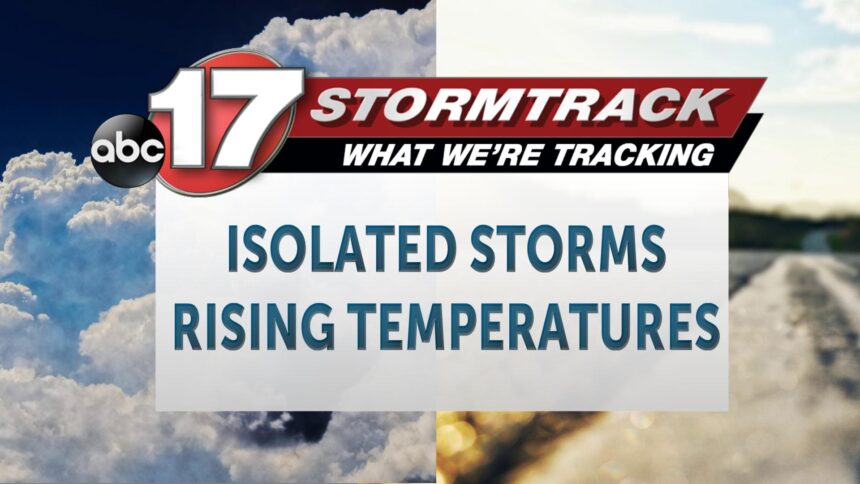 abc 17 STORMTRACK
WHAT WE'RE TRACKING

ISOLATED STORMS
RISING TEMPERATURES